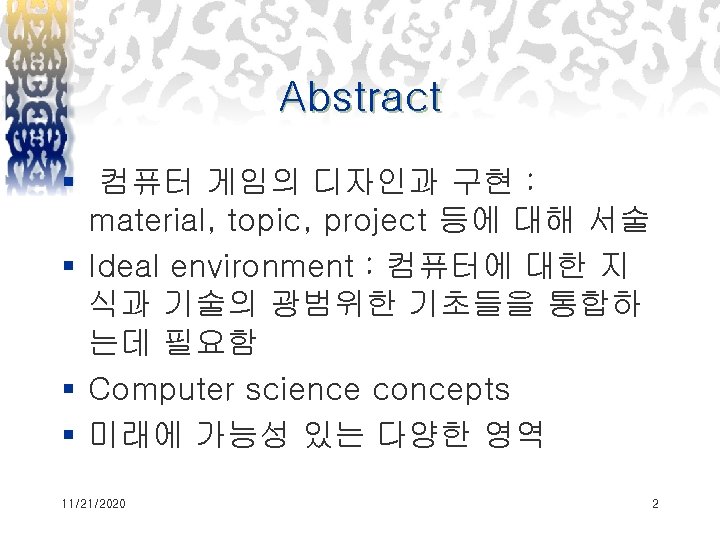 Abstract

▪ 컴퓨터 게임의 디자인과 구현 : material, topic, project 등에 대해 서술

▪ Ideal environment : 컴퓨터에 대한 지식과 기술의 광범위한 기초들을 통합하는데 필요함

▪ Computer science concepts

▪ 미래에 가능성 있는 다양한 영역

11/21/2020

2